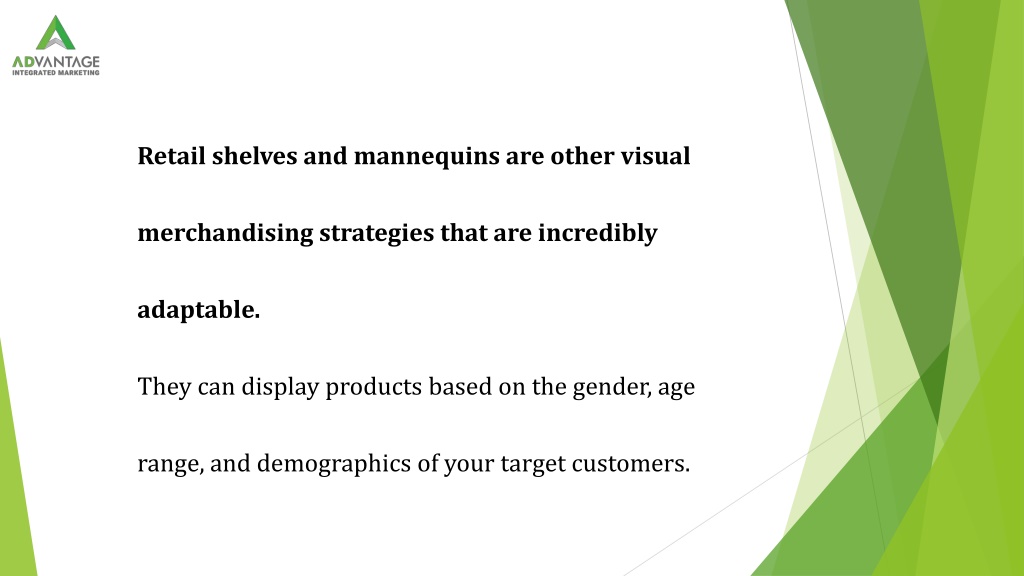 ADVANTAGE
INTEGRATED MARKETING

Retail shelves and mannequins are other visual merchandising strategies that are incredibly adaptable.

They can display products based on the gender, age range, and demographics of your target customers.